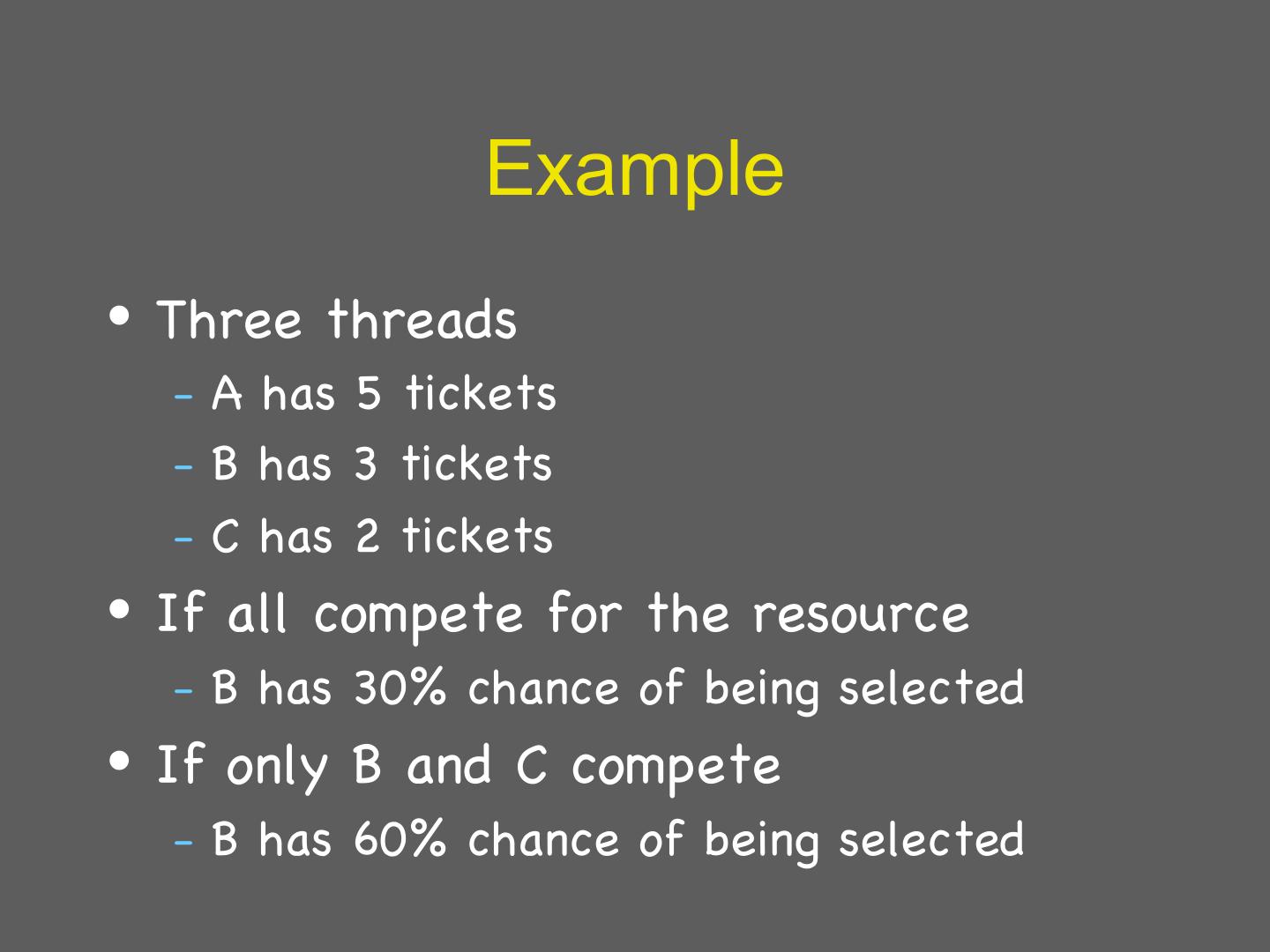 Example

• Three threads
  – A has 5 tickets
  – B has 3 tickets
  – C has 2 tickets
• If all compete for the resource
  – B has 30% chance of being selected
• If only B and C compete
  – B has 60% chance of being selected